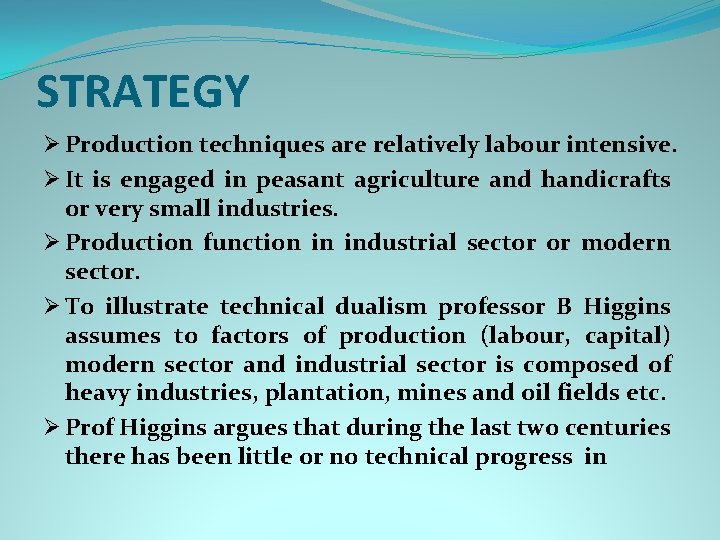 STRATEGY

➢ Production techniques are relatively labour intensive.

➢ It is engaged in peasant agriculture and handicrafts or very small industries.

➢ Production function in industrial sector or modern sector.

➢ To illustrate technical dualism professor B Higgins assumes to factors of production (labour, capital) modern sector and industrial sector is composed of heavy industries, plantation, mines and oil fields etc.

➢ Prof Higgins argues that during the last two centuries there has been little or no technical progress in